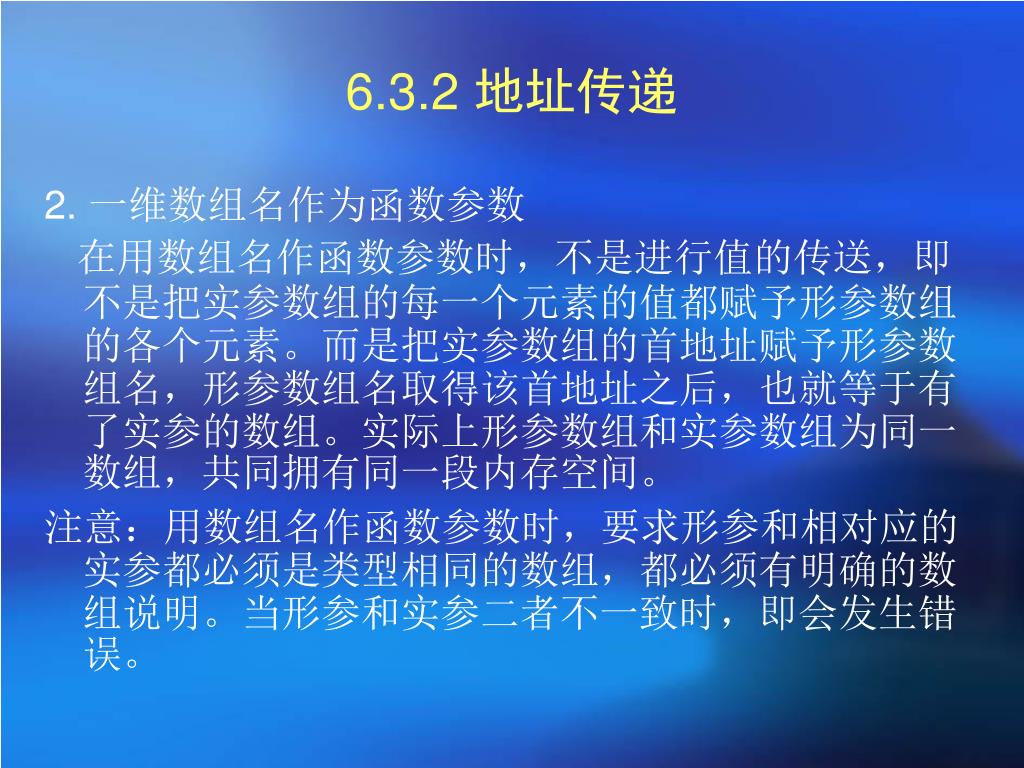 6.3.2 地址传递

2. 一维数组名作为函数参数

在用数组名作函数参数时，不是进行值的传送，即不是把实参数组的每一个元素的值都赋予形参数组的各个元素。而是把实参数组的首地址赋予形参数组名，形参数组名取得该首地址之后，也就等于有了实参的数组。实际上形参数组和实参数组为同一数组，共同拥有同一段内存空间。

注意：用数组名作函数参数时，要求形参和相对应的实参都必须是类型相同的数组，都必须有明确的数组说明。当形参和实参二者不一致时，即会发生错误。